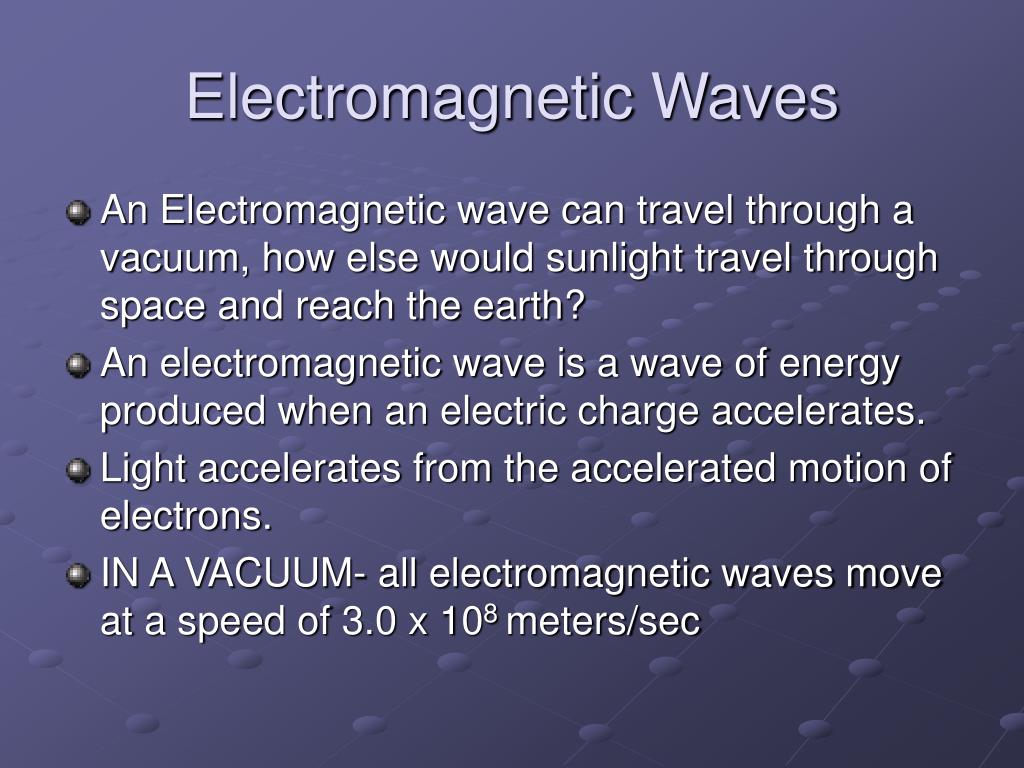 Electromagnetic Waves

An Electromagnetic wave can travel through a vacuum, how else would sunlight travel through space and reach the earth?

An electromagnetic wave is a wave of energy produced when an electric charge accelerates.

Light accelerates from the accelerated motion of electrons.

IN A VACUUM- all electromagnetic waves move at a speed of $3.0 \times 10^8$ meters/sec